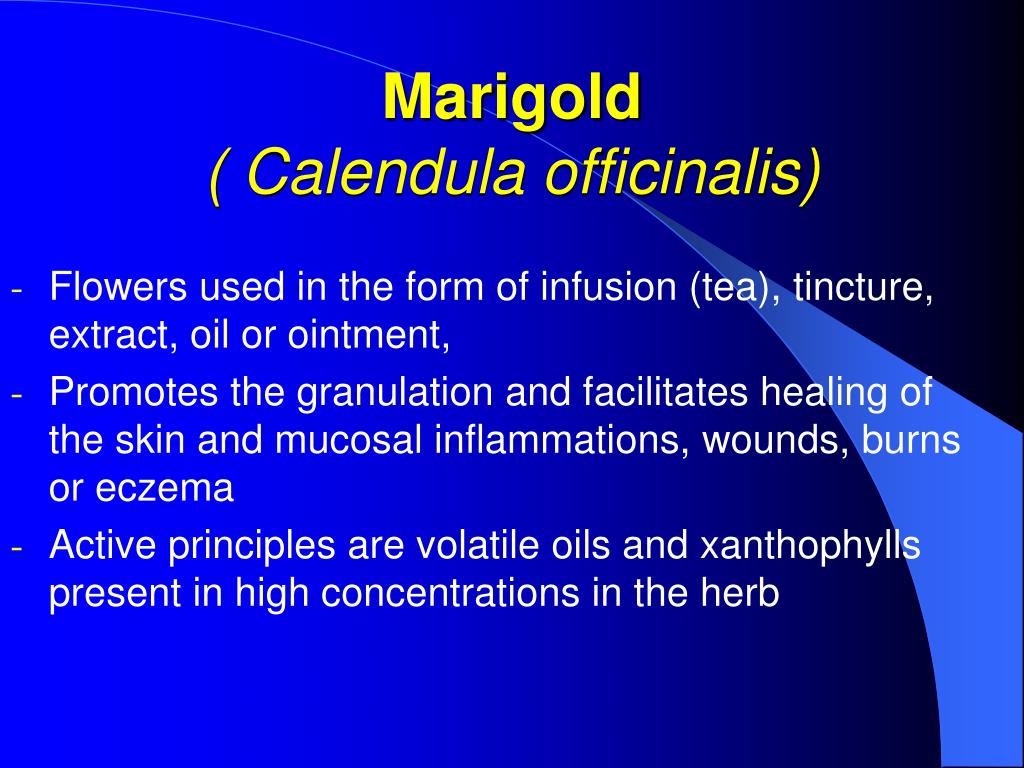 Marigold
( Calendula officinalis)

- Flowers used in the form of infusion (tea), tincture, extract, oil or ointment,
- Promotes the granulation and facilitates healing of the skin and mucosal inflammations, wounds, burns or eczema
- Active principles are volatile oils and xanthophylls present in high concentrations in the herb